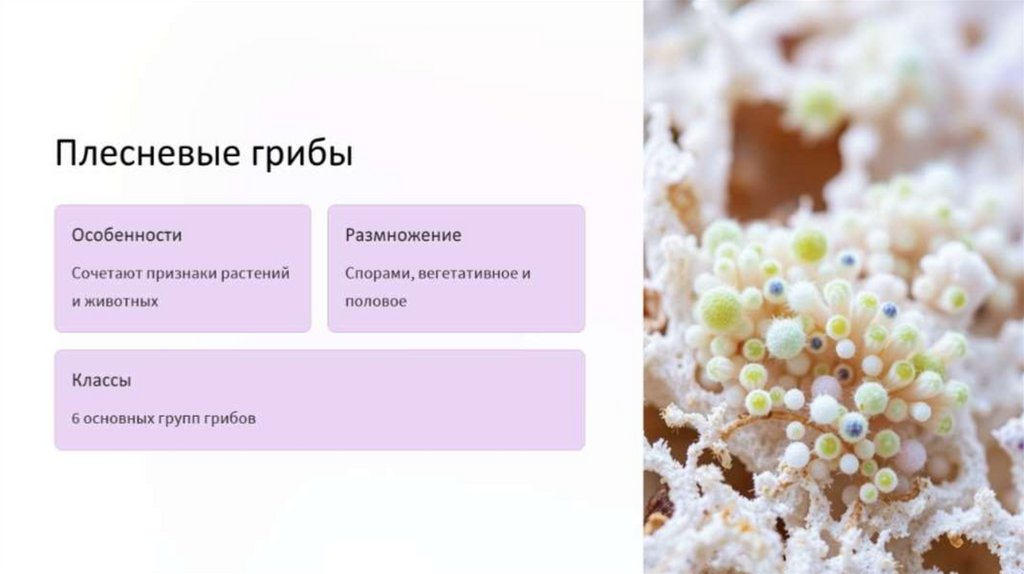 Плесневые грибы

Особенности

Сочетают признаки растений и животных

Размножение

Спорами, вегетативное и половое

Классы

6 основных групп грибов